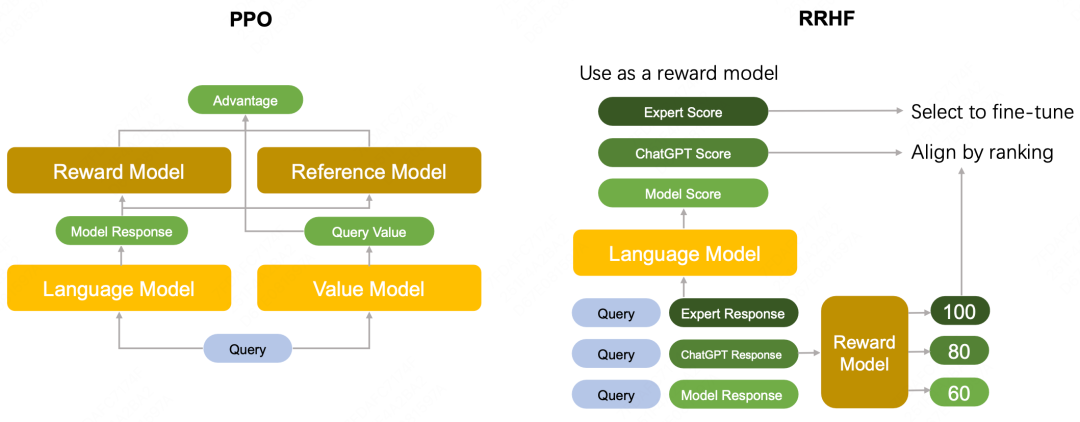 PPO

Advantage

Reward Model

Reference Model

Model Response

Query Value

Language Model

Value Model

Query

RRHF

Use as a reward model

Expert Score

Select to fine-tune

ChatGPT Score

Align by ranking

Model Score

Language Model

Query

Expert Response

Query

ChatGPT Response

Query

Model Response

Reward Model

100

80

60